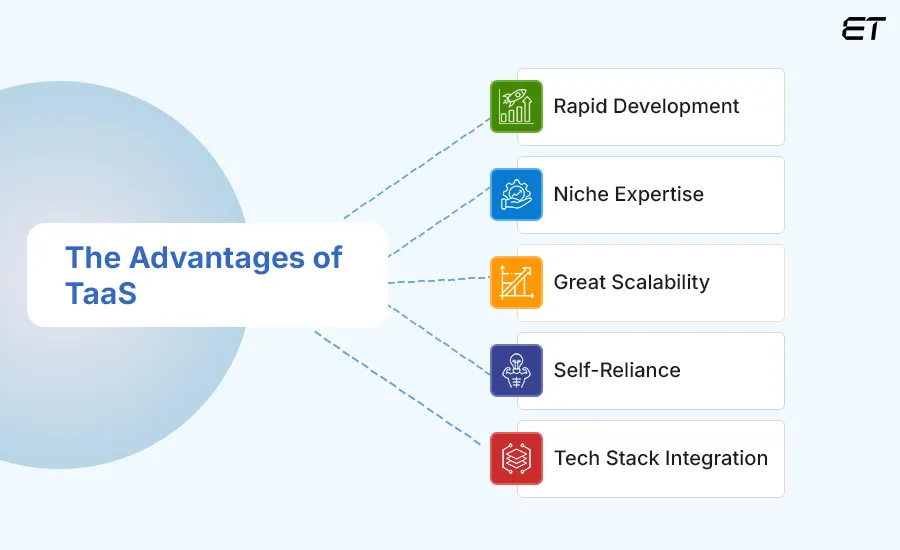 ET

The Advantages of TaaS

Rapid Development

Niche Expertise

Great Scalability

Self-Reliance

Tech Stack Integration